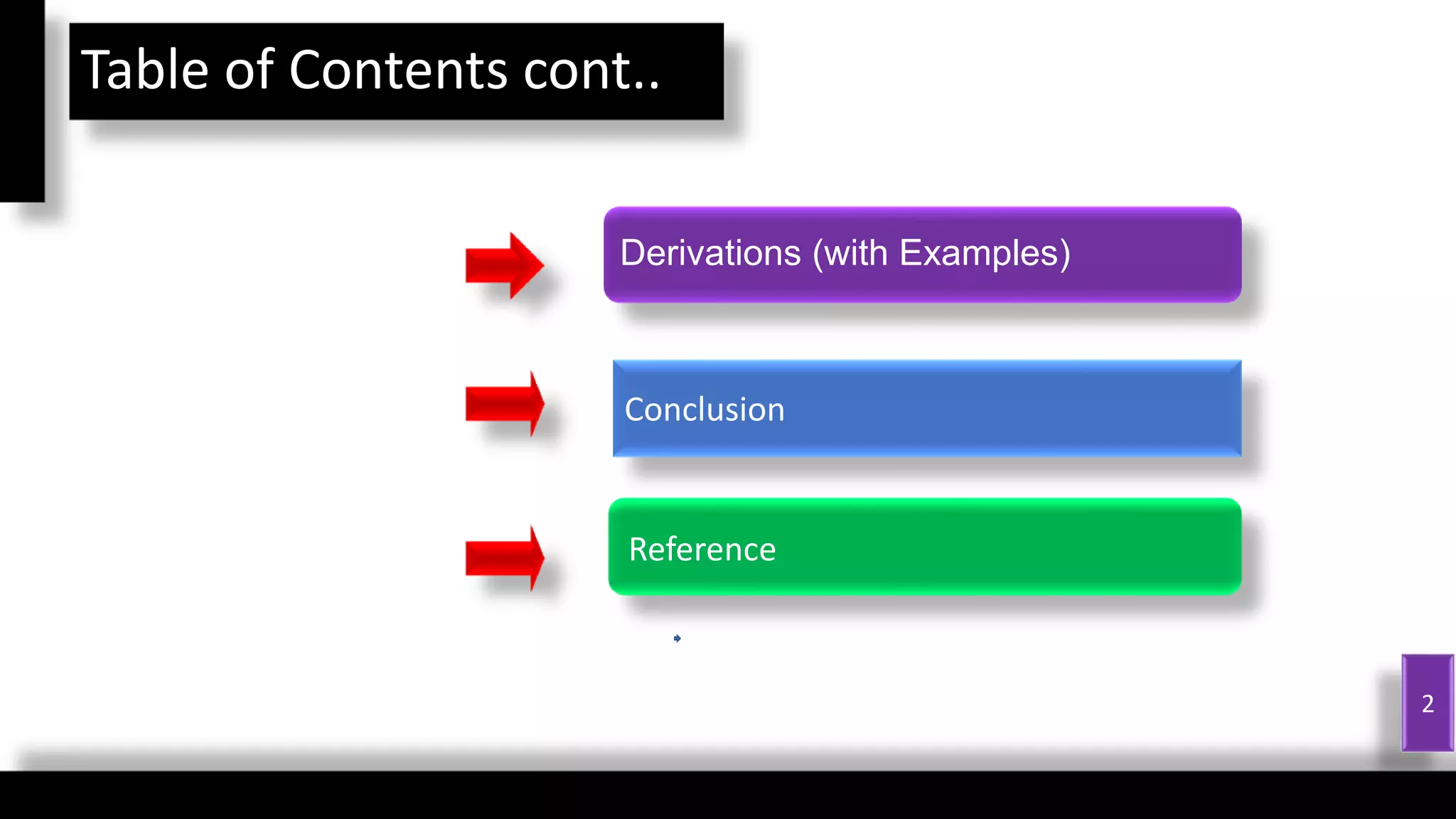 Table of Contents cont..

Derivations (with Examples)

Conclusion

Reference

2